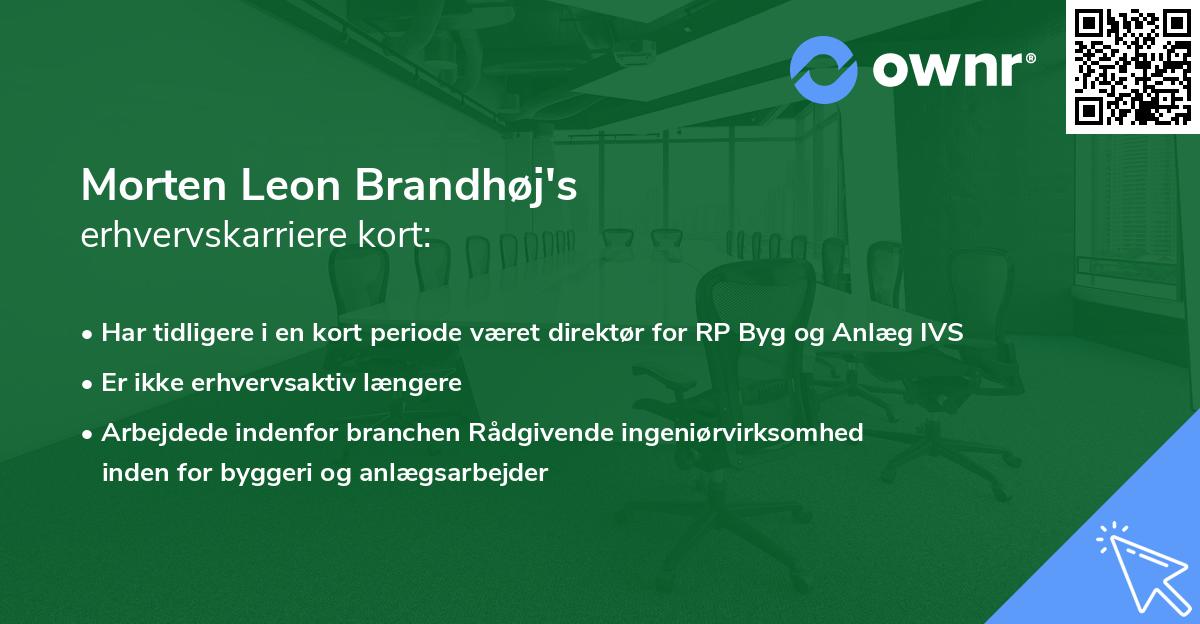 ownr®

Morten Leon Brandhøj's
erhvervskarriere kort:

• Har tidligere i en kort periode været direktør for RP Byg og Anlæg IVS
• Er ikke erhvervsaktiv længere
• Arbejdede indenfor branchen Rådgivende ingeniørvirksomhed inden for byggeri og anlægsarbejder